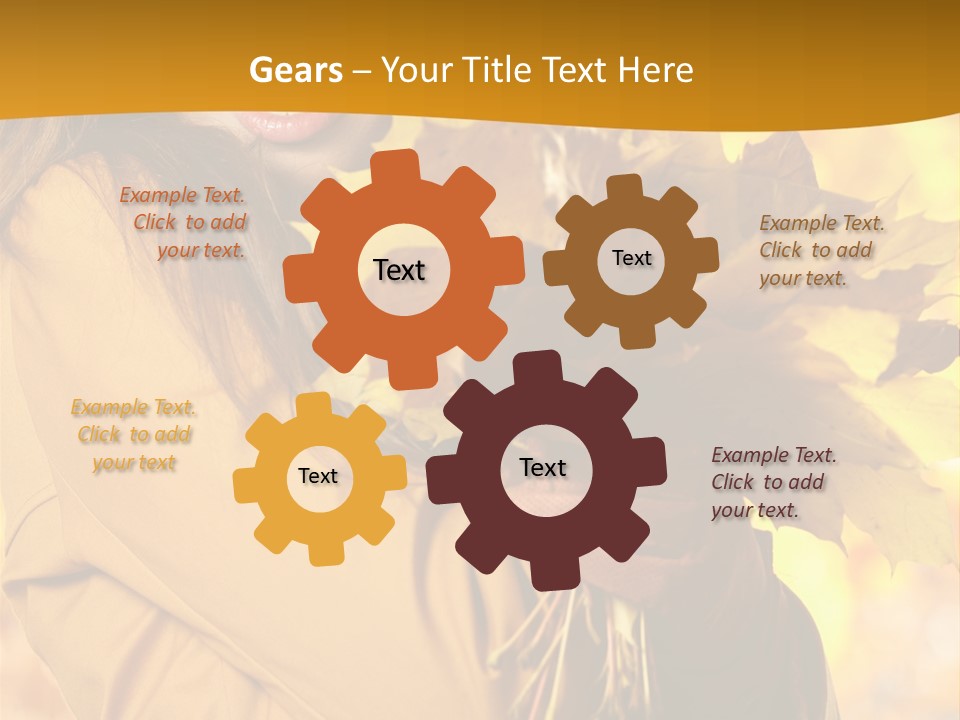 Gears – Your Title Text Here

Example Text. Click to add your text.

Text

Text

Example Text. Click to add your text.

Example Text. Click to add your text

Text

Text

Example Text. Click to add your text.